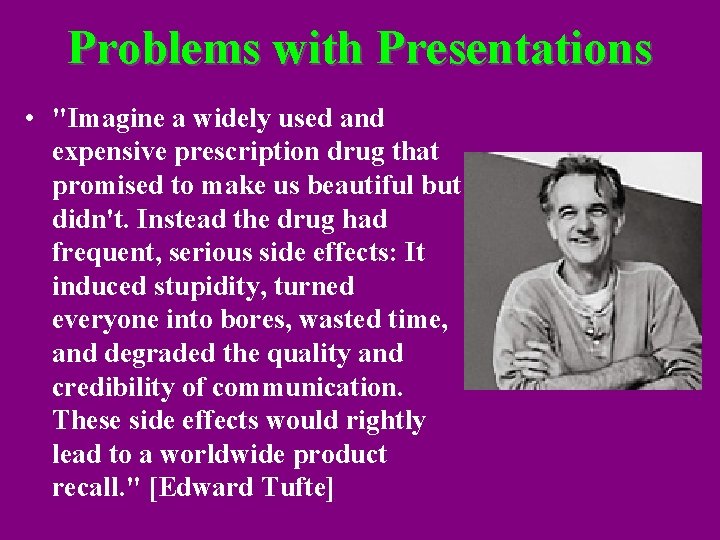 Problems with Presentations

• "Imagine a widely used and expensive prescription drug that promised to make us beautiful but didn't. Instead the drug had frequent, serious side effects: It induced stupidity, turned everyone into bores, wasted time, and degraded the quality and credibility of communication. These side effects would rightly lead to a worldwide product recall." [Edward Tufte]